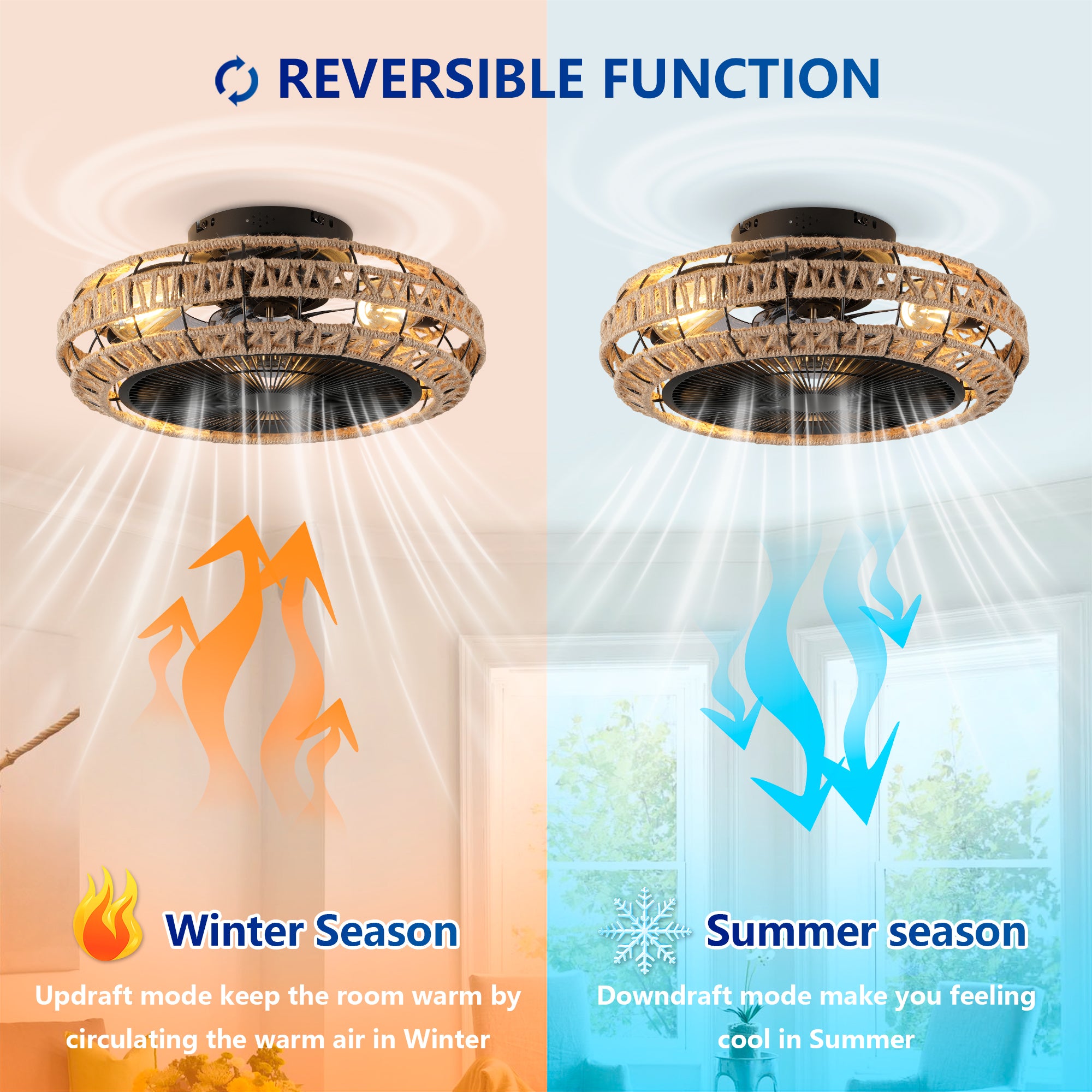 REVERSIBLE FUNCTION

Winter Season

Updraft mode keep the room warm by circulating the warm air in Winter

Summer season

Downdraft mode make you feeling cool in Summer